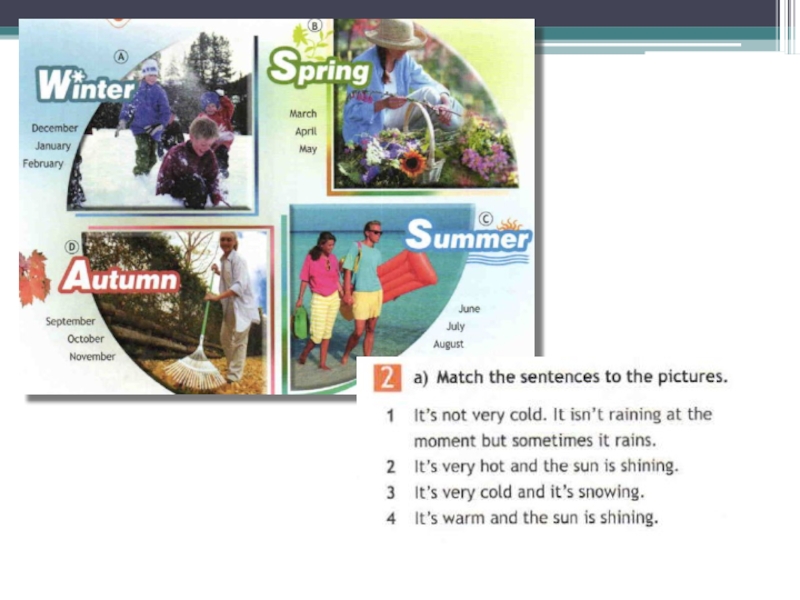 Ⓐ Winter
December
January
February

Ⓑ Spring
March
April
May

Ⓓ Autumn
September
October
November

Ⓒ Summer
June
July
August

2 a) Match the sentences to the pictures.

1 It's not very cold. It isn't raining at the moment but sometimes it rains.
2 It's very hot and the sun is shining.
3 It's very cold and it's snowing.
4 It's warm and the sun is shining.